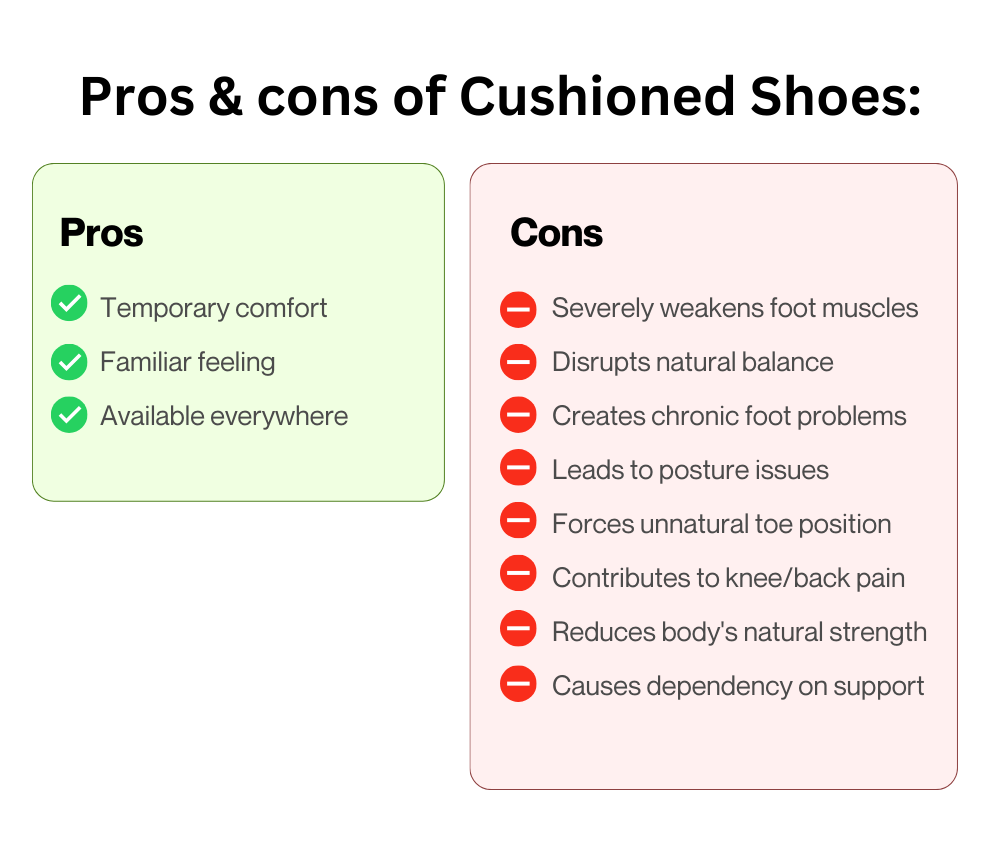 Pros & cons of Cushioned Shoes:

Pros

Temporary comfort

Familiar feeling

Available everywhere

Cons

Severely weakens foot muscles

Disrupts natural balance

Creates chronic foot problems

Leads to posture issues

Forces unnatural toe position

Contributes to knee/back pain

Reduces body's natural strength

Causes dependency on support